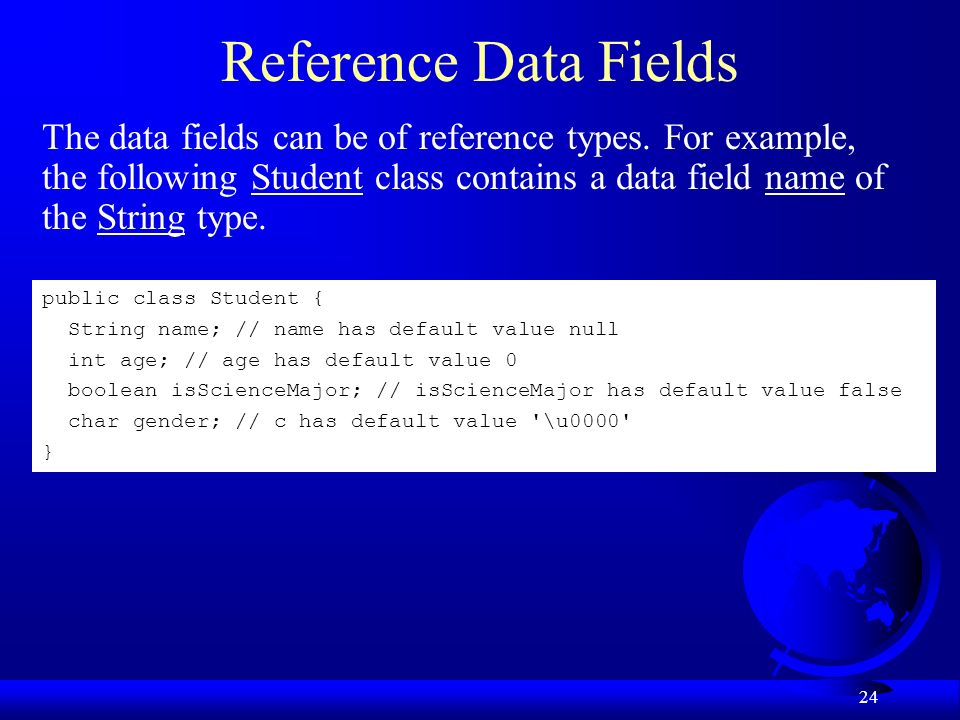 Reference Data Fields

The data fields can be of reference types. For example, the following Student class contains a data field name of the String type.

public class Student {
  String name; // name has default value null
  int age; // age has default value 0
  boolean isScienceMajor; // isScienceMajor has default value false
  char gender; // c has default value '\u0000'
}

24